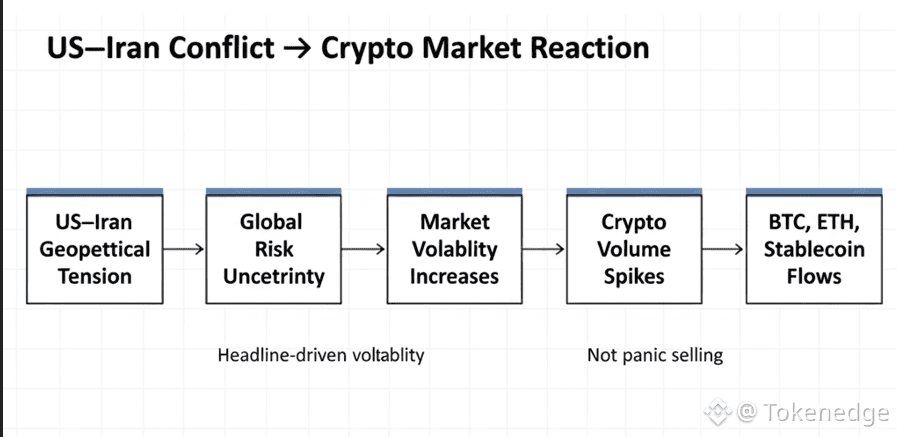 US–Iran Conflict → Crypto Market Reaction

US–Iran Geopettical Tension

Global Risk Uncetrinty

Market Volablity Increases

Crypto Volume Spikes

BTC, ETH, Stablecoin Flows

Headline-driven voltablity

Not panic selling

@ Tokenedge